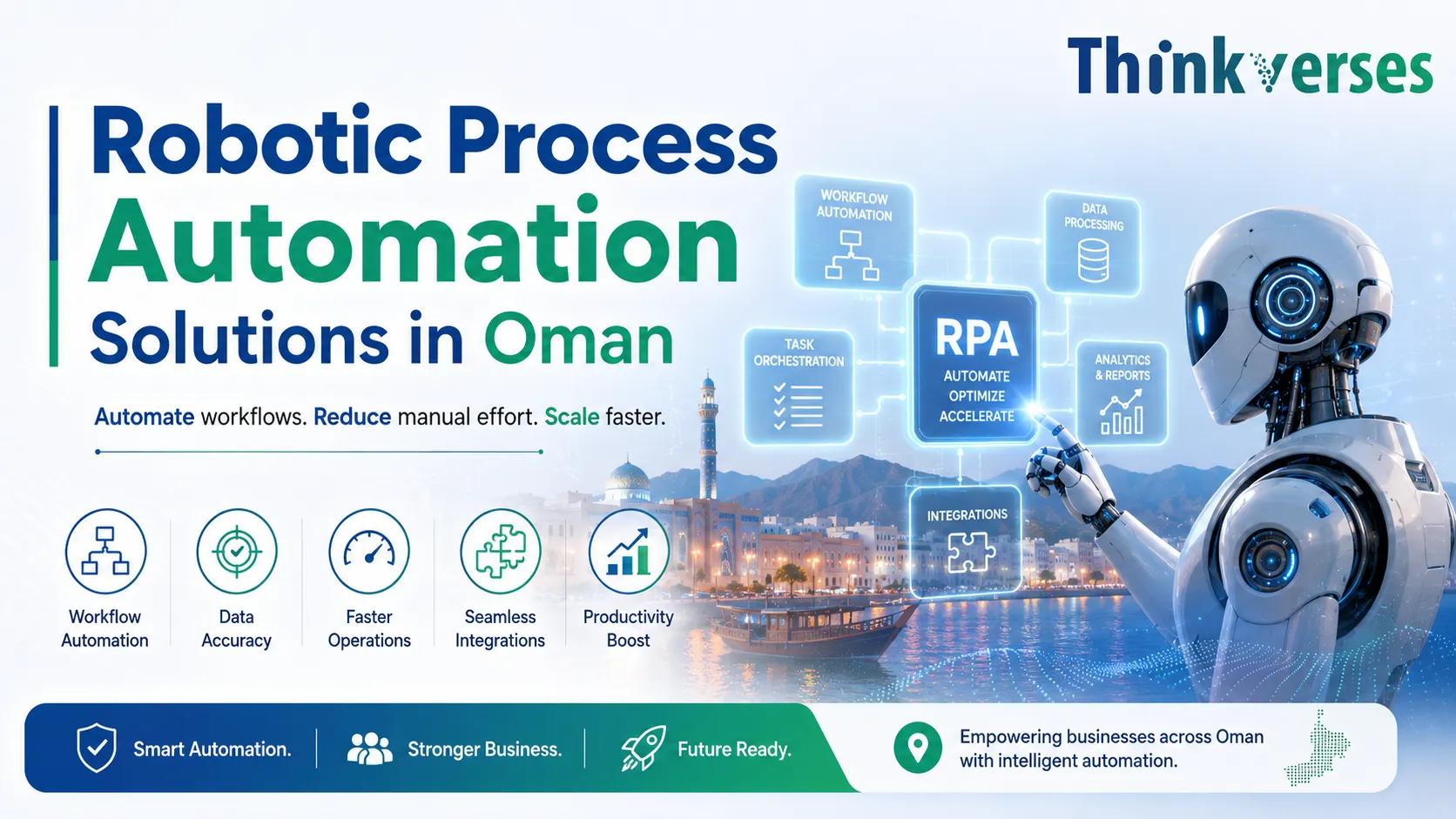 Thinkverses

Robotic Process Automation Solutions in Oman

Automate workflows. Reduce manual effort. Scale faster.

WORKFLOW AUTOMATION

DATA PROCESSING

TASK ORCHESTRATION

RPA
AUTOMATE
OPTIMIZE
ACCELERATE

ANALYTICS & REPORTS

INTEGRATIONS

Workflow Automation

Data Accuracy

Faster Operations

Seamless Integrations

Productivity Boost

Smart Automation.

Stronger Business.

Future Ready.

Empowering businesses across Oman with intelligent automation.